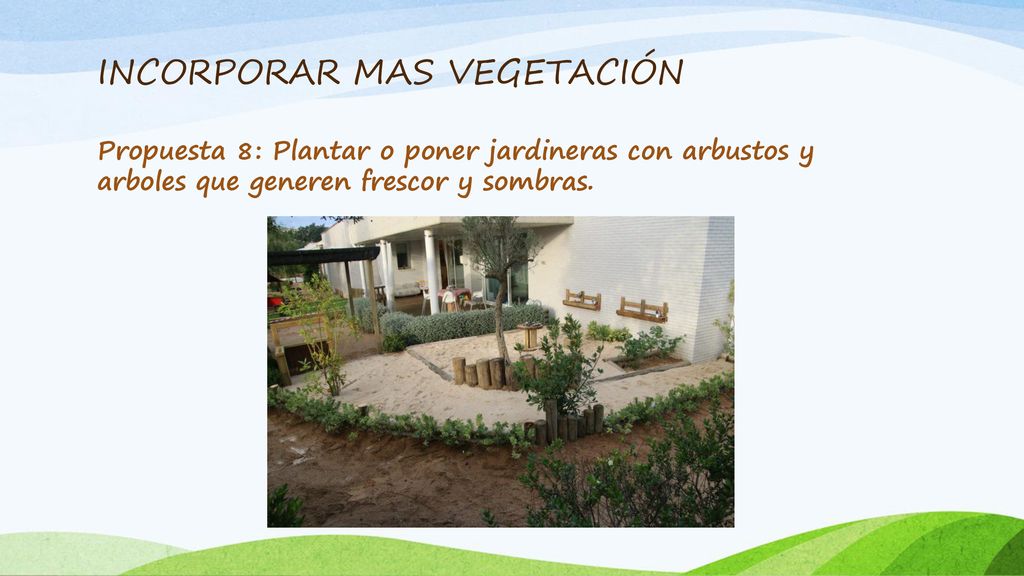 INCORPORAR MAS VEGETACIÓN

Propuesta 8: Plantar o poner jardineras con arbustos y arboles que generen frescor y sombras.